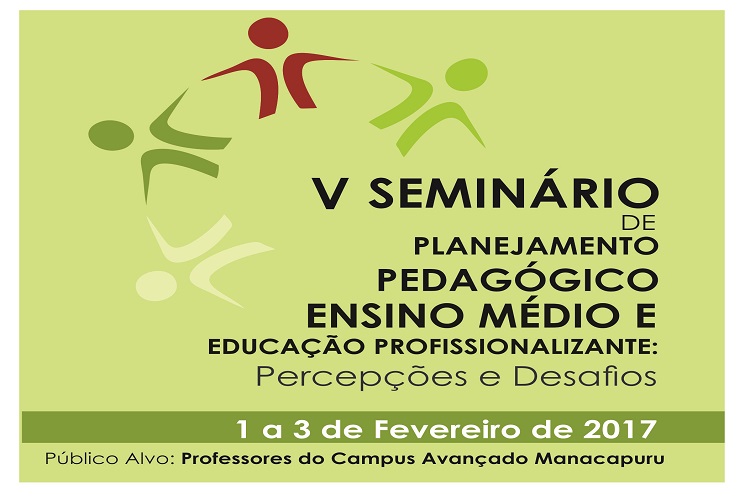 V SEMINÁRIO
DE
PLANEJAMENTO
PEDAGÓGICO
ENSINO MÉDIO E
EDUCAÇÃO PROFISSIONALIZANTE:
Percepções e Desafios

1 a 3 de Fevereiro de 2017

Público Alvo: Professores do Campus Avançado Manacapuru